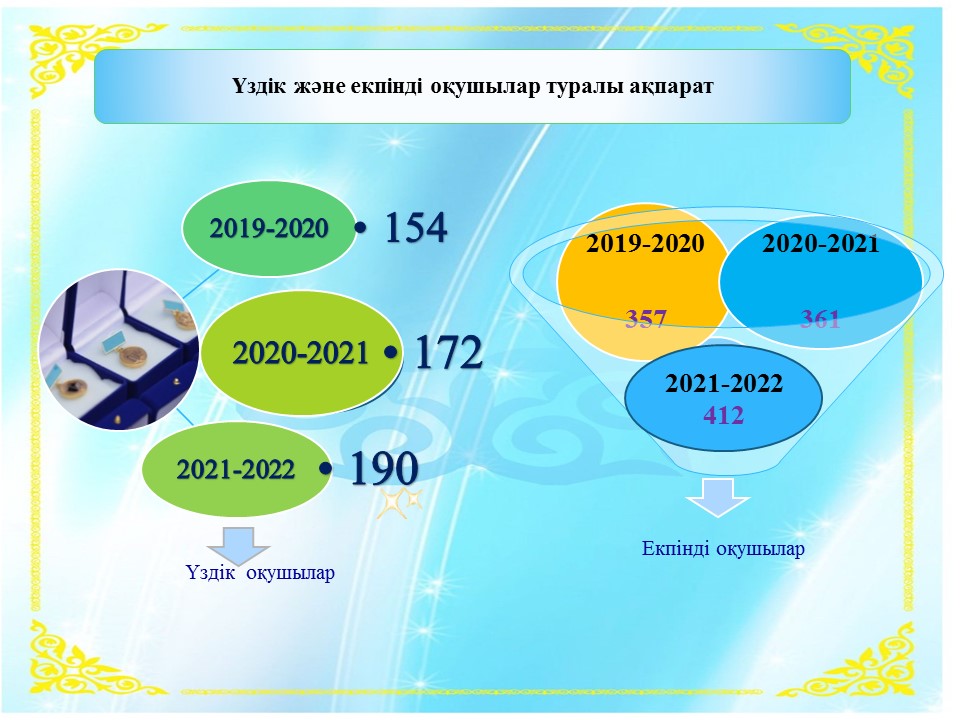 Үздік және екпінді оқушылар туралы ақпарат

2019-2020 • 154

2020-2021 • 172

2021-2022 • 190

Үздік оқушылар

2019-2020
357

2020-2021
361

2021-2022
412

Екпінді оқушылар